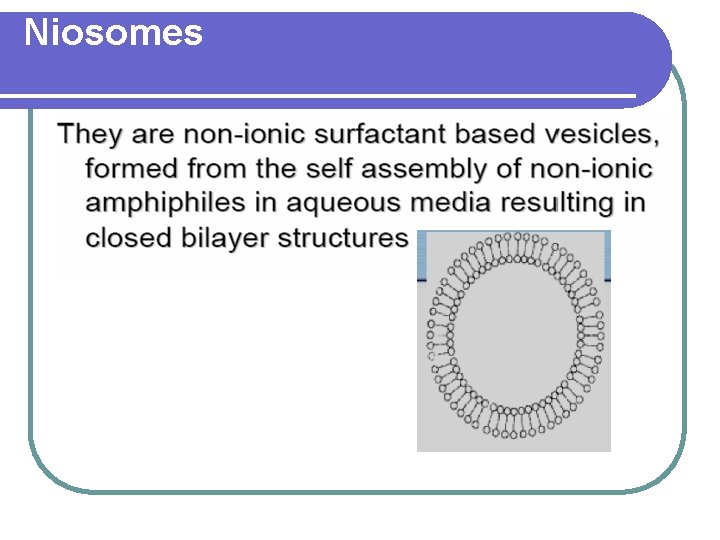 Niosomes

They are non-ionic surfactant based vesicles, formed from the self assembly of non-ionic amphiphiles in aqueous media resulting in closed bilayer structures